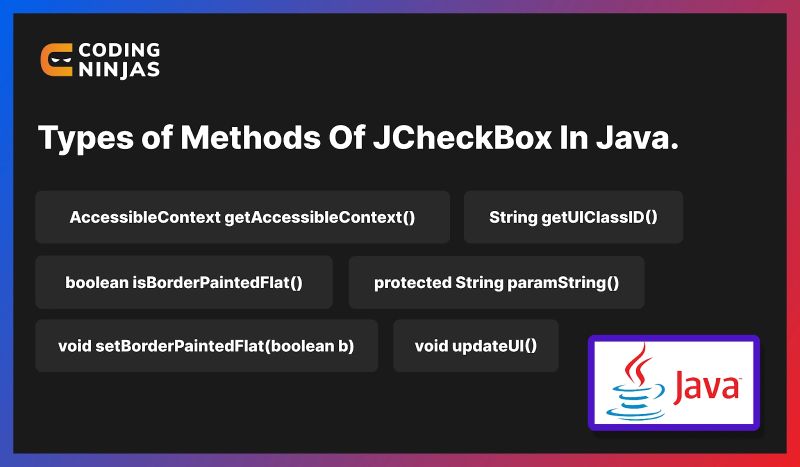 CODING NINJAS

Types of Methods Of JCheckBox In Java.

AccessibleContext getAccessibleContext()

String getUIClassID()

boolean isBorderPaintedFlat()

protected String paramString()

void setBorderPaintedFlat(boolean b)

void updateUI()

Java